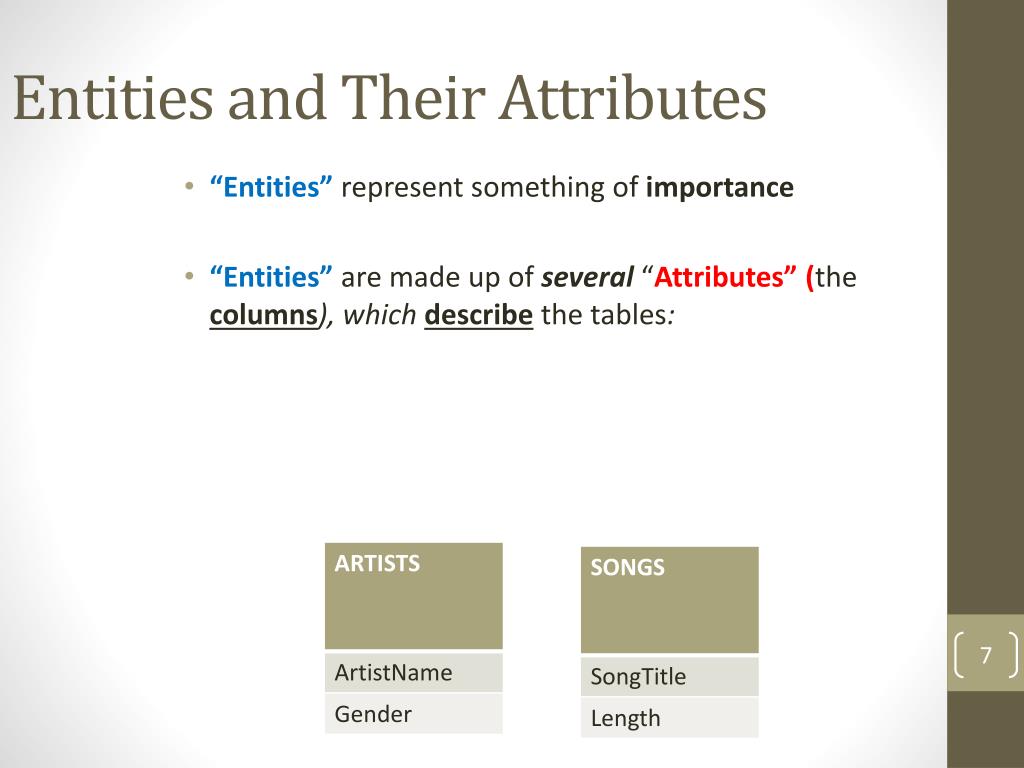 Entities and Their Attributes

• “Entities” represent something of importance

• “Entities” are made up of several “Attributes” (the columns), which describe the tables:

| ARTISTS |
|---|
| ArtistName |
| Gender |

| SONGS |
|---|
| SongTitle |
| Length |

7